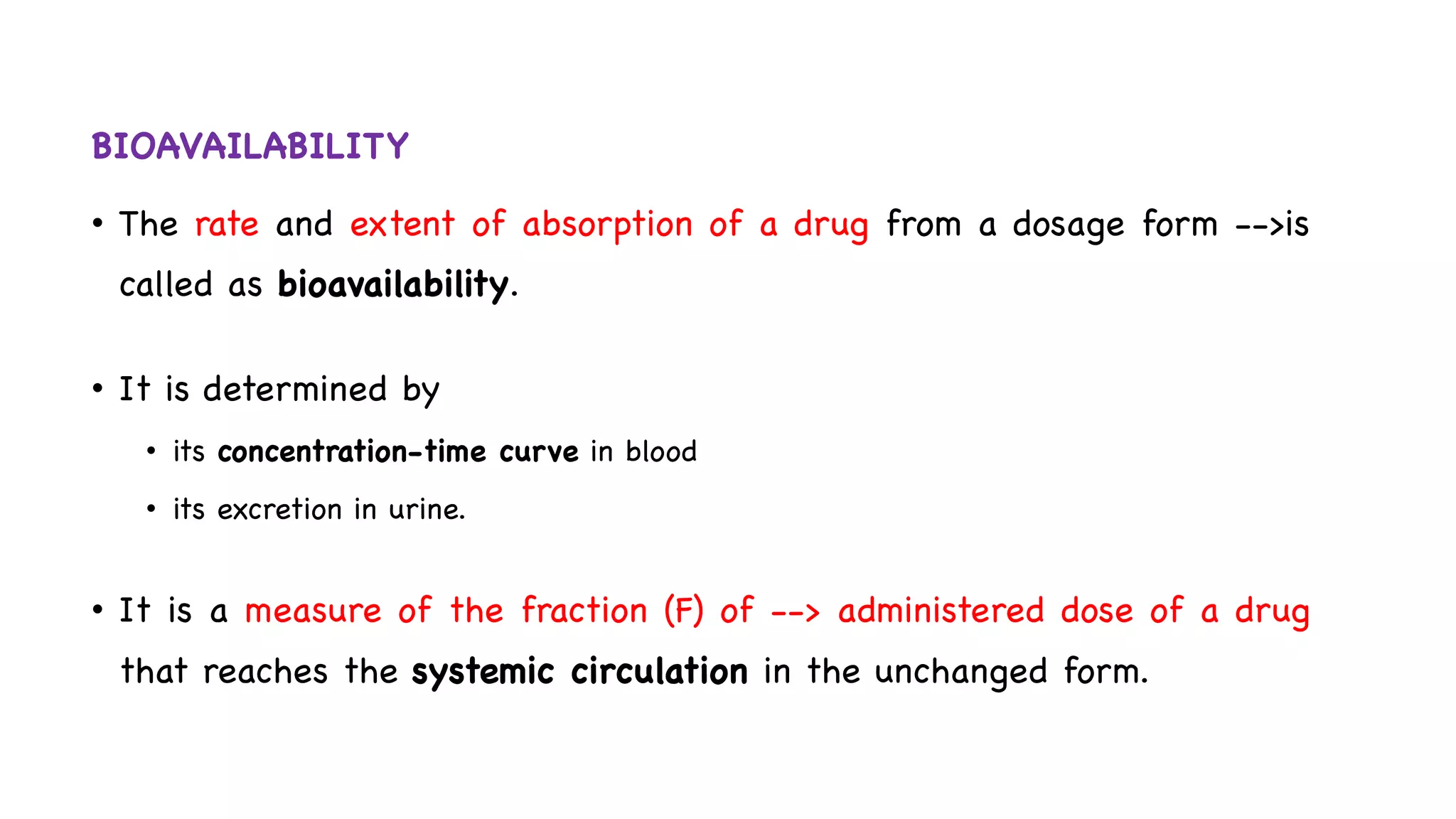 BIOAVAILABILITY

• The rate and extent of absorption of a drug from a dosage form -->is called as bioavailability.

• It is determined by

• its concentration-time curve in blood

• its excretion in urine.

• It is a measure of the fraction (F) of --> administered dose of a drug that reaches the systemic circulation in the unchanged form.